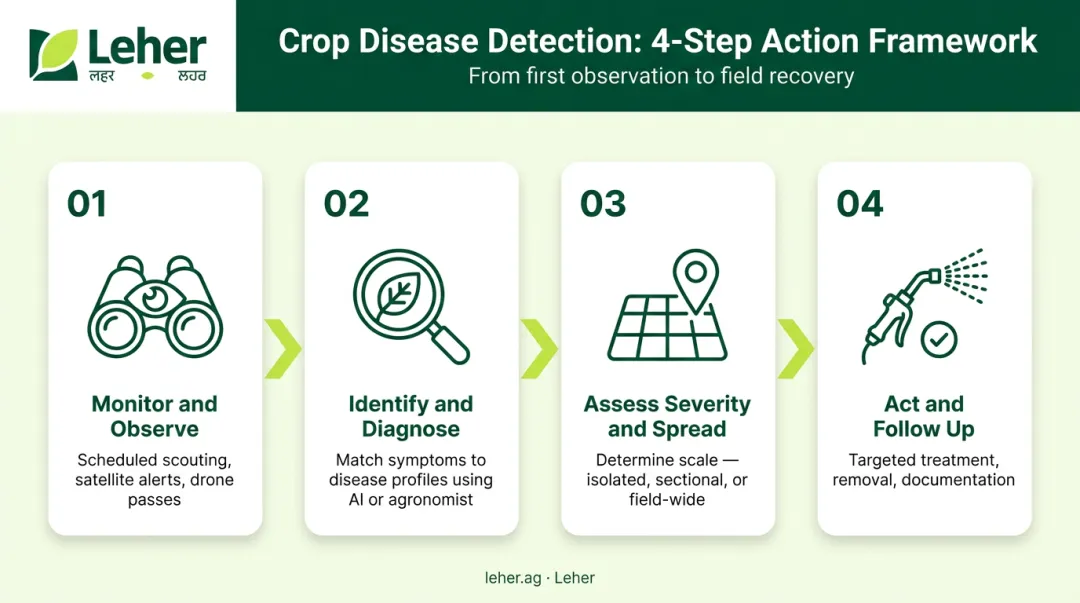 Leher
लहर ਲਹਰ

Crop Disease Detection: 4-Step Action Framework
From first observation to field recovery

01
Monitor and Observe
Scheduled scouting, satellite alerts, drone passes

02
Identify and Diagnose
Match symptoms to disease profiles using AI or agronomist

03
Assess Severity and Spread
Determine scale — isolated, sectional, or field-wide

04
Act and Follow Up
Targeted treatment, removal, documentation

leher.ag · Leher